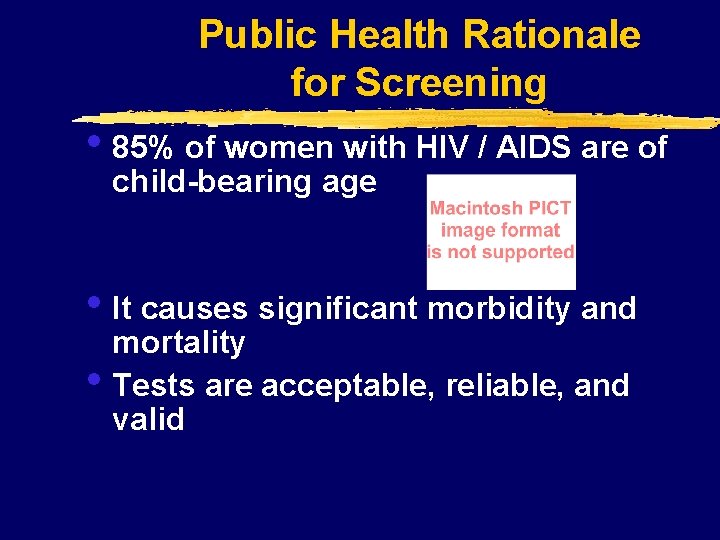 Public Health Rationale for Screening

• 85% of women with HIV / AIDS are of child-bearing age

Macintosh PICT image format is not supported

• It causes significant morbidity and mortality

• Tests are acceptable, reliable, and valid